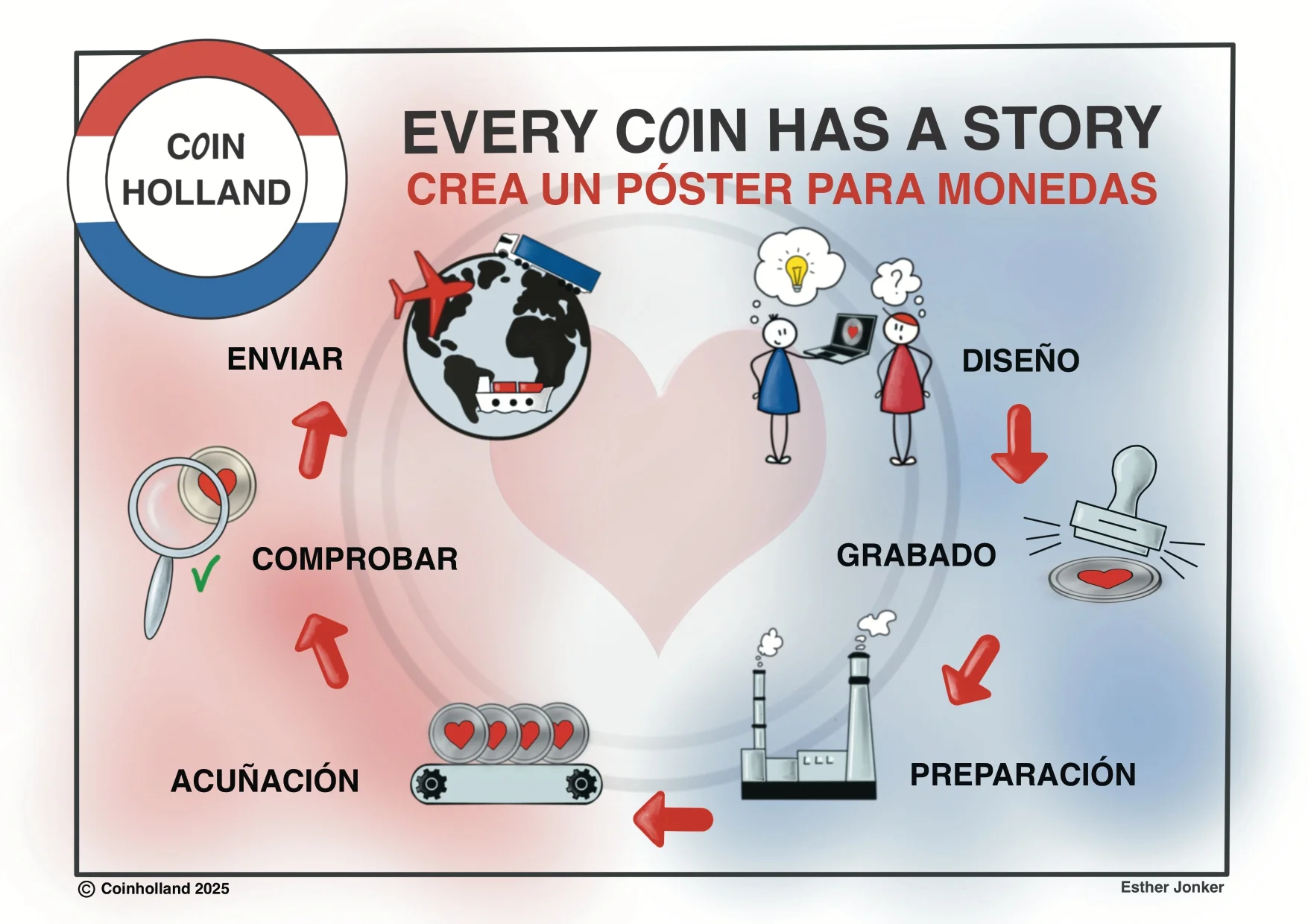 COIN HOLLAND

EVERY COIN HAS A STORY
CREA UN PÓSTER PARA MONEDAS

DISEÑO

GRABADO

PREPARACIÓN

ACUÑACIÓN

COMPROBAR

ENVIAR

© Coinholland 2025
Esther Jonker